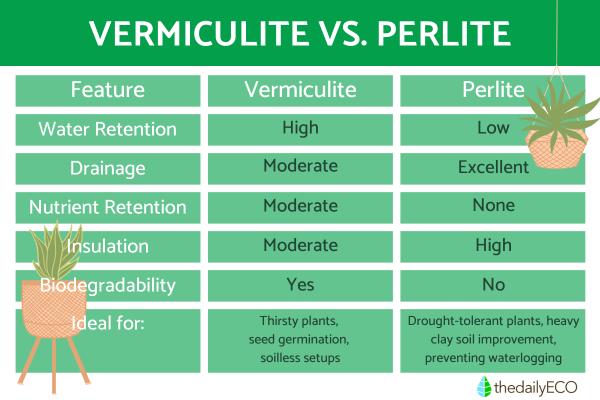 VERMICULITE VS. PERLITE

| Feature | Vermiculite | Perlite |
|---|---|---|
| Water Retention | High | Low |
| Drainage | Moderate | Excellent |
| Nutrient Retention | Moderate | None |
| Insulation | Moderate | High |
| Biodegradability | Yes | No |
| Ideal for: | Thirsty plants, seed germination, soilless setups | Drought-tolerant plants, heavy clay soil improvement, preventing waterlogging |

thedailyECO